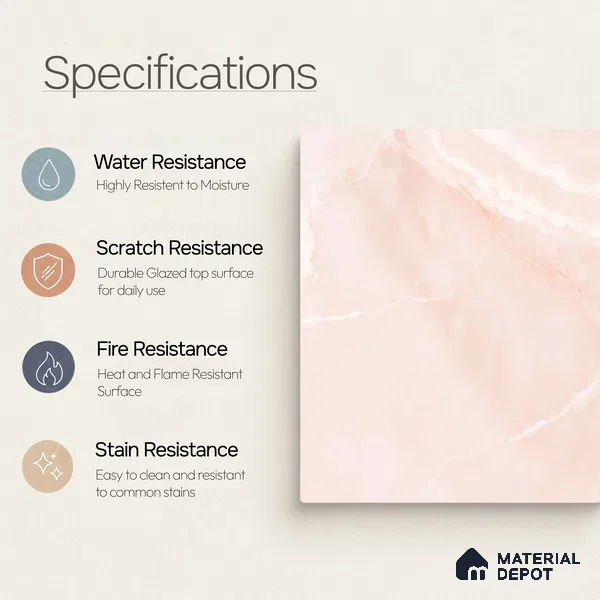 Specifications

Water Resistance
Highly Resistent to Moisture

Scratch Resistance
Durable Glazed top surface for daily use

Fire Resistance
Heat and Flame Resistant Surface

Stain Resistance
Easy to clean and resistant to common stains

MATERIAL DEPOT